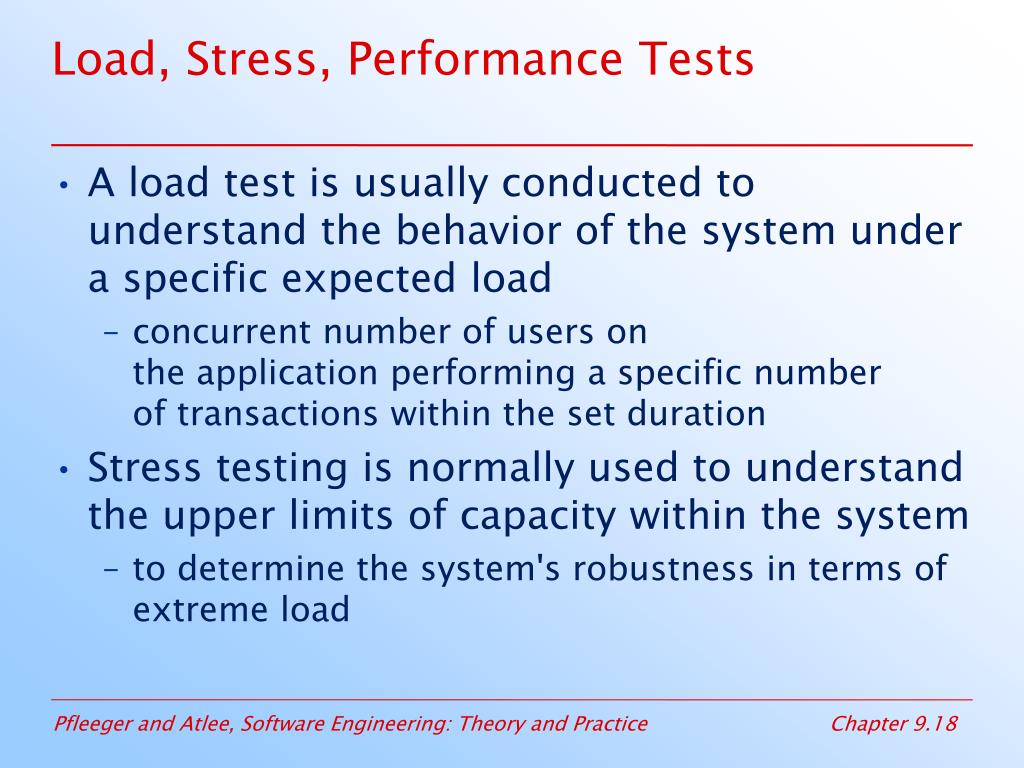 Load, Stress, Performance Tests

• A load test is usually conducted to understand the behavior of the system under a specific expected load
  – concurrent number of users on the application performing a specific number of transactions within the set duration
• Stress testing is normally used to understand the upper limits of capacity within the system
  – to determine the system's robustness in terms of extreme load

Pfleeger and Atlee, Software Engineering: Theory and Practice Chapter 9.18